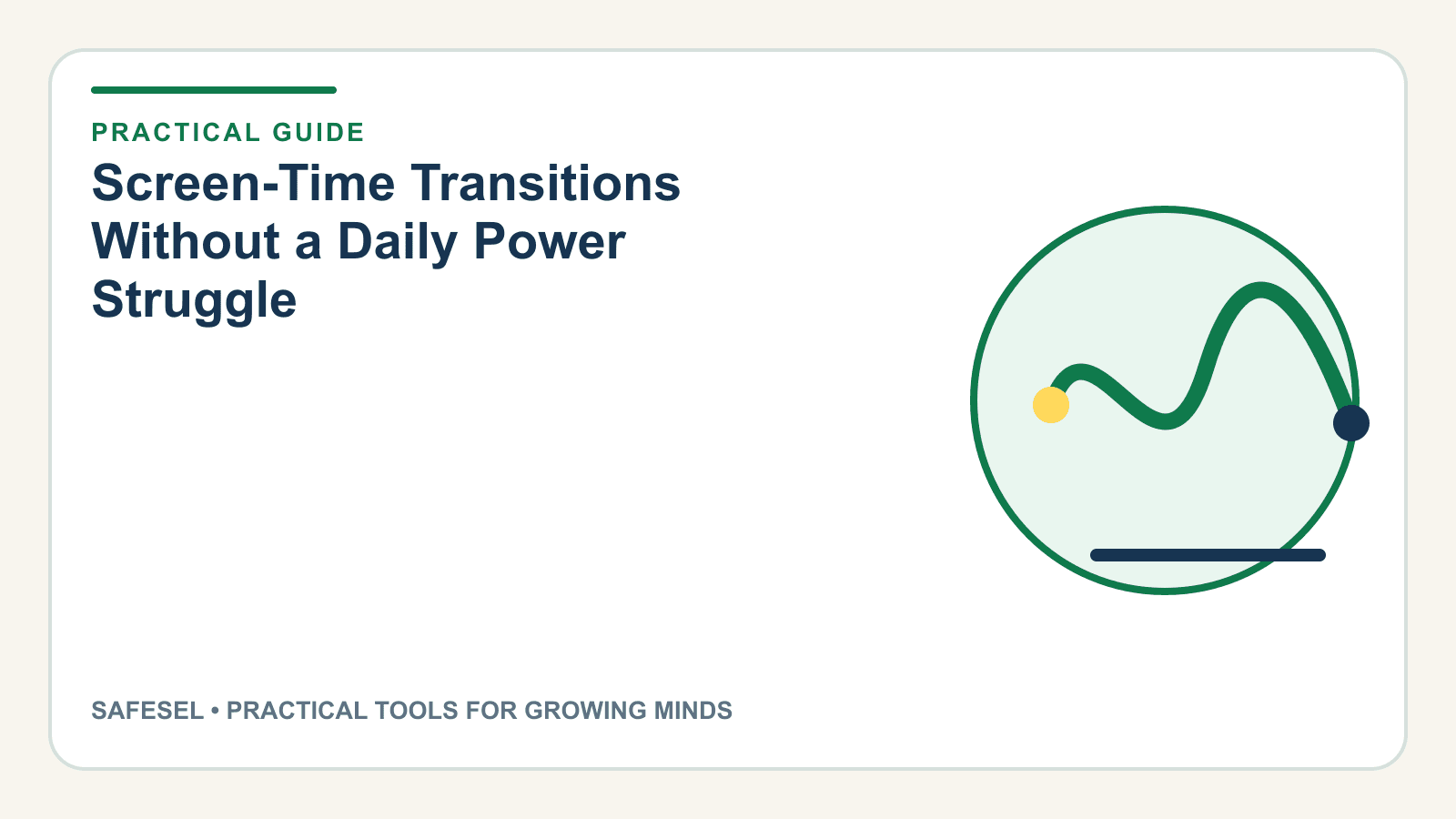 PRACTICAL GUIDE

Screen-Time Transitions Without a Daily Power Struggle

SAFESEL • PRACTICAL TOOLS FOR GROWING MINDS